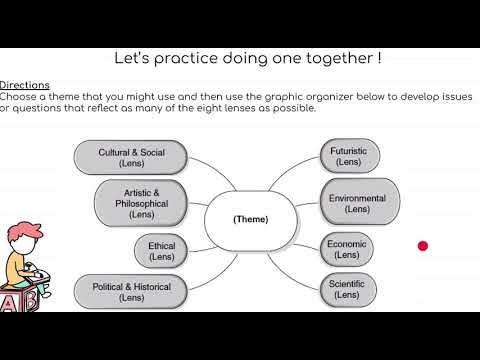 Let's practice doing one together !

Directions
Choose a theme that you might use and then use the graphic organizer below to develop issues or questions that reflect as many of the eight lenses as possible.

Cultural & Social (Lens)

Artistic & Philosophical (Lens)

Ethical (Lens)

Political & Historical (Lens)

(Theme)

Futuristic (Lens)

Environmental (Lens)

Economic (Lens)

Scientific (Lens)

A B